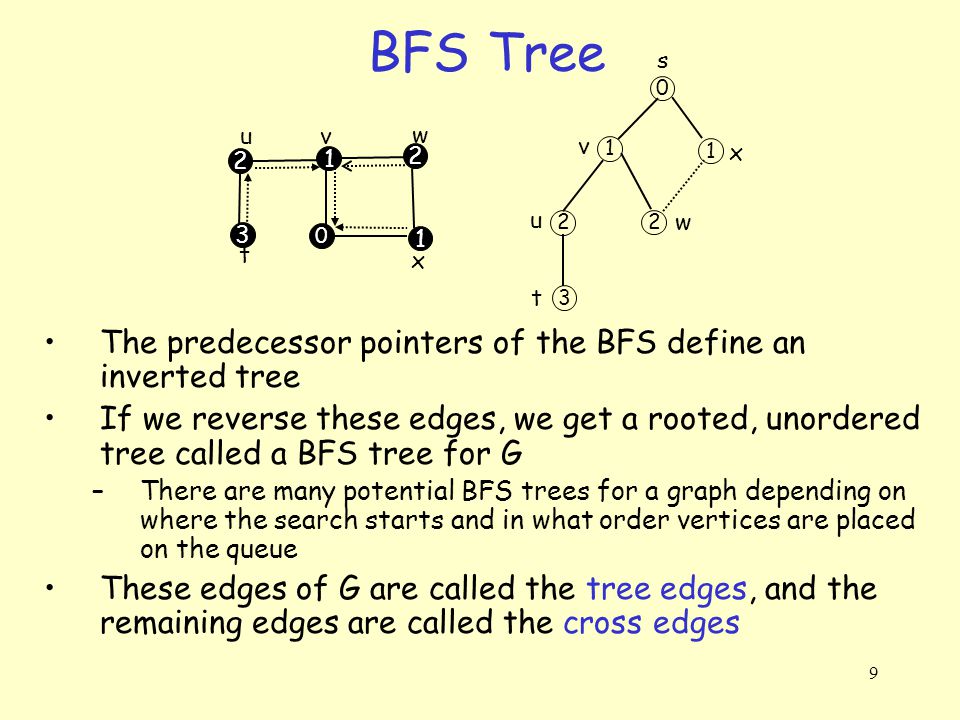 BFS Tree

u v w
2 1 2
3 0 1
t x

s
0
v 1
1 x
u 2
2 w
t 3

• The predecessor pointers of the BFS define an inverted tree

• If we reverse these edges, we get a rooted, unordered tree called a BFS tree for G

– There are many potential BFS trees for a graph depending on where the search starts and in what order vertices are placed on the queue

• These edges of G are called the tree edges, and the remaining edges are called the cross edges

9